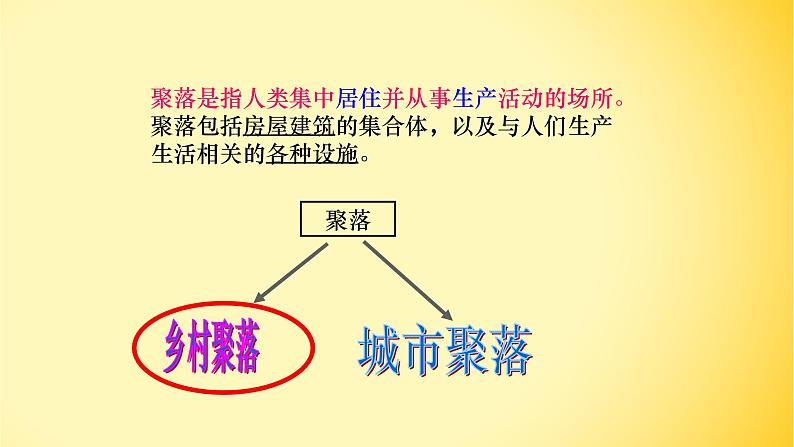 聚落是指人类集中居住并从事生产活动的场所。聚落包括房屋建筑的集合体，以及与人们生产生活相关的各种设施。

聚落

乡村聚落

城市聚落